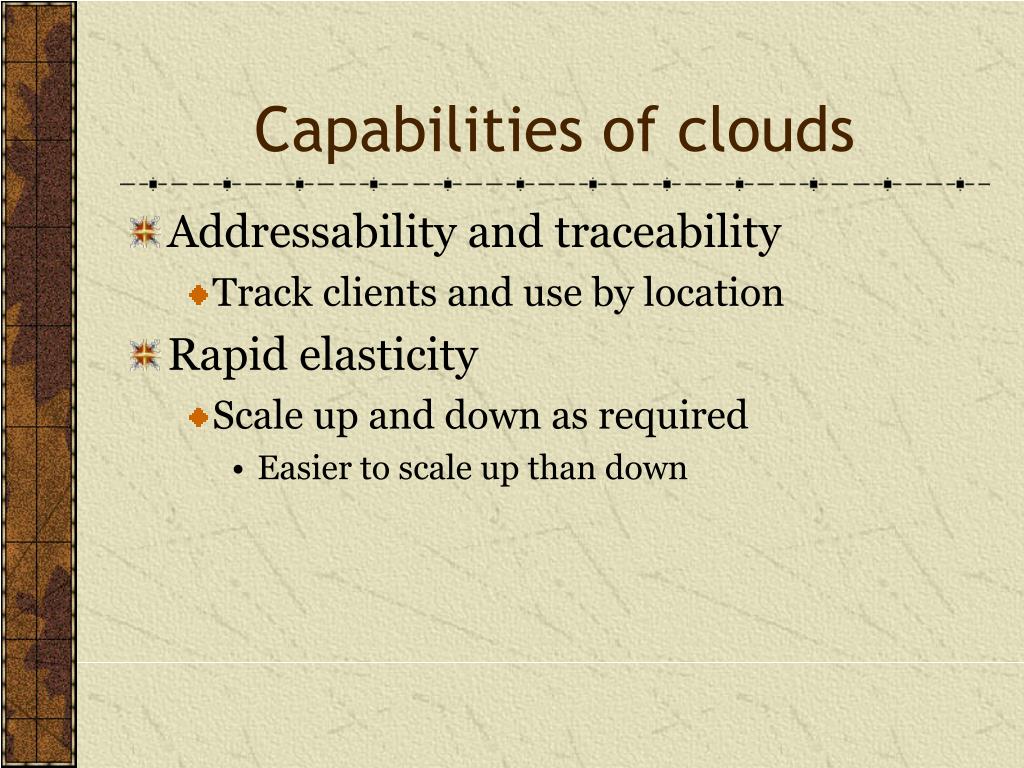 Capabilities of clouds

Addressability and traceability

Track clients and use by location

Rapid elasticity

Scale up and down as required

• Easier to scale up than down